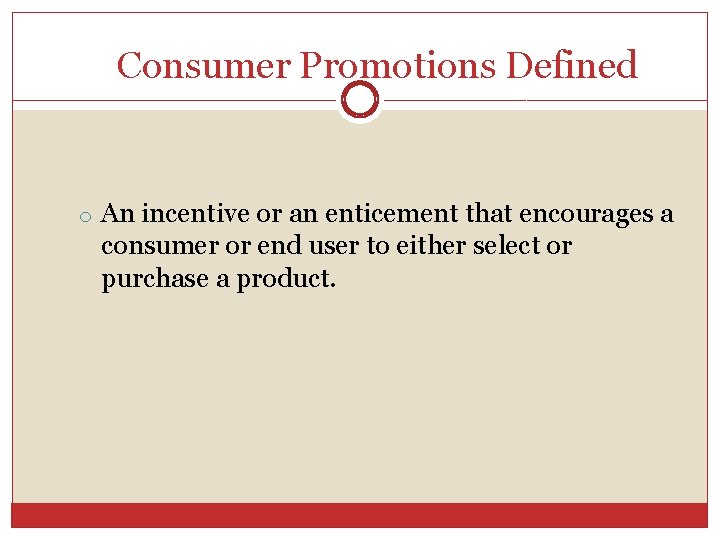 Consumer Promotions Defined

An incentive or an enticement that encourages a consumer or end user to either select or purchase a product.